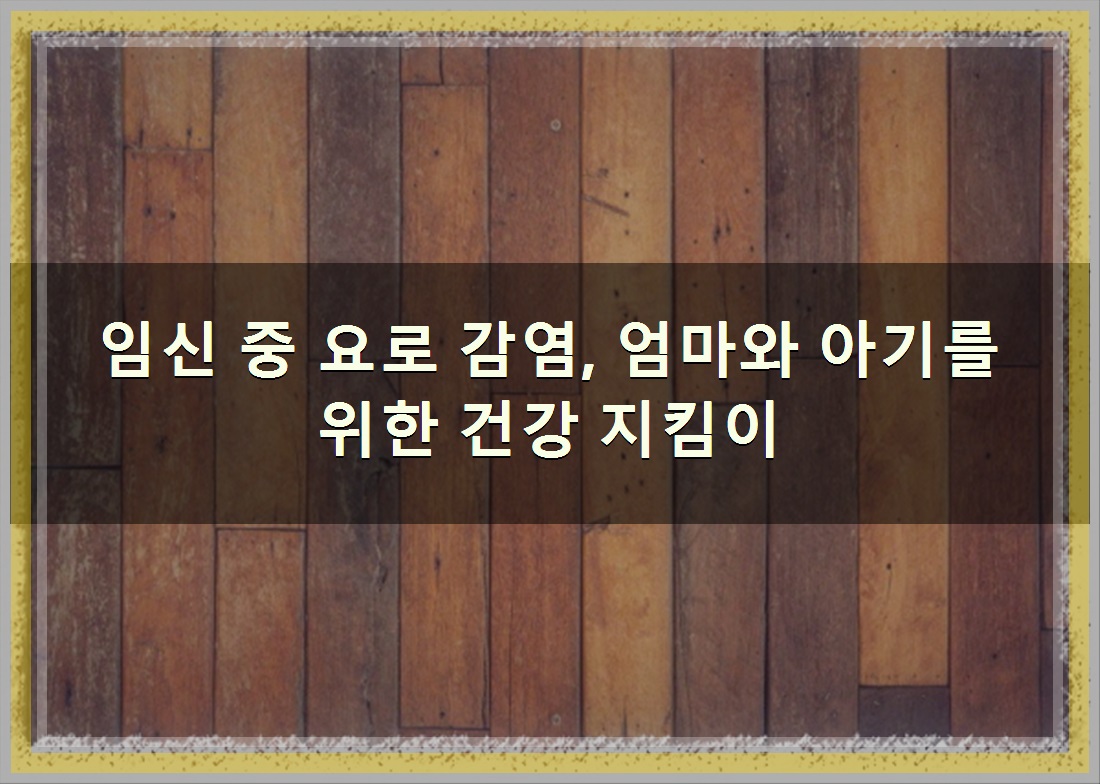 임신 중 요로 감염, 엄마와 아기를 위한 건강 지킴이